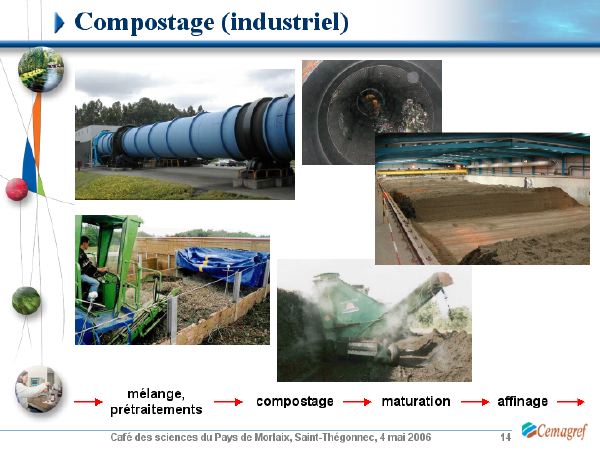 Compostage (industriel)

mélange, prétraitements → compostage → maturation → affinage →

Café des sciences du Pays de Morlaix, Saint-Thégonnec, 4 mai 2006

14

Cemagref